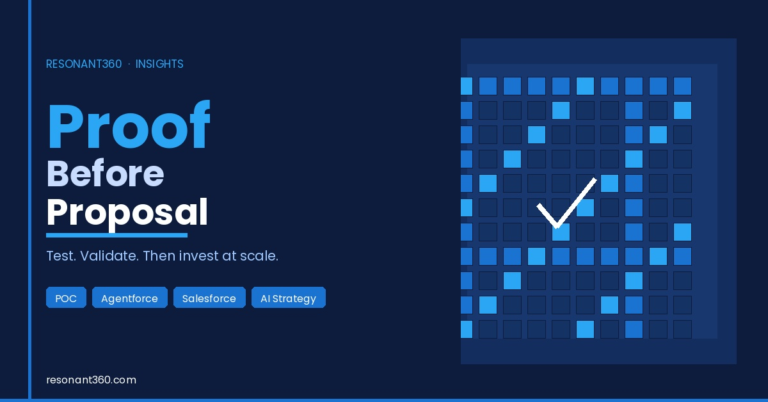 RESONANT360 · INSIGHTS

Proof
Before
Proposal

Test. Validate. Then invest at scale.

POC
Agentforce
Salesforce
AI Strategy

resonant360.com